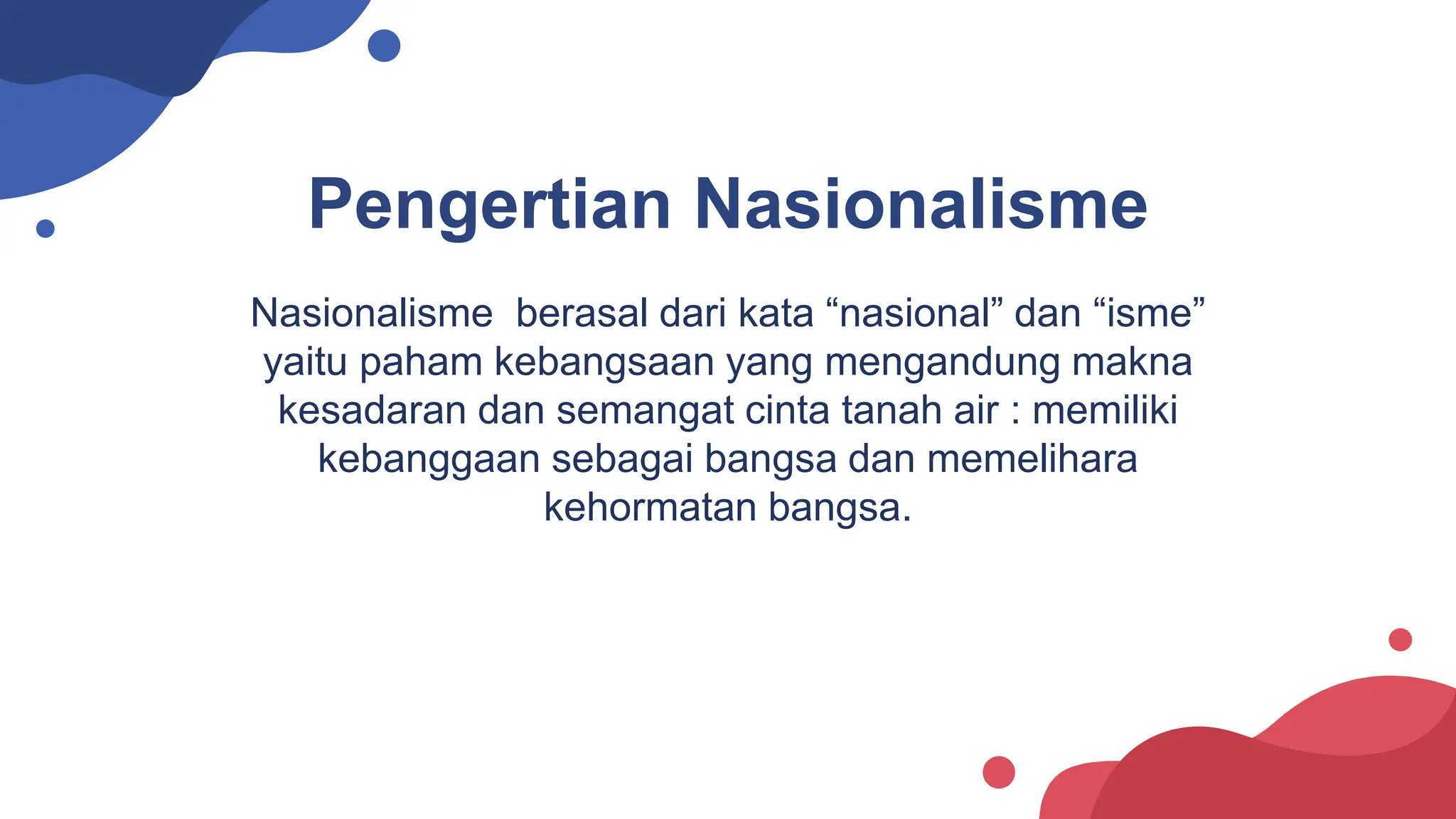 Pengertian Nasionalisme

Nasionalisme  berasal dari kata “nasional” dan “isme” yaitu paham kebangsaan yang mengandung makna kesadaran dan semangat cinta tanah air : memiliki kebanggaan sebagai bangsa dan memelihara kehormatan bangsa.